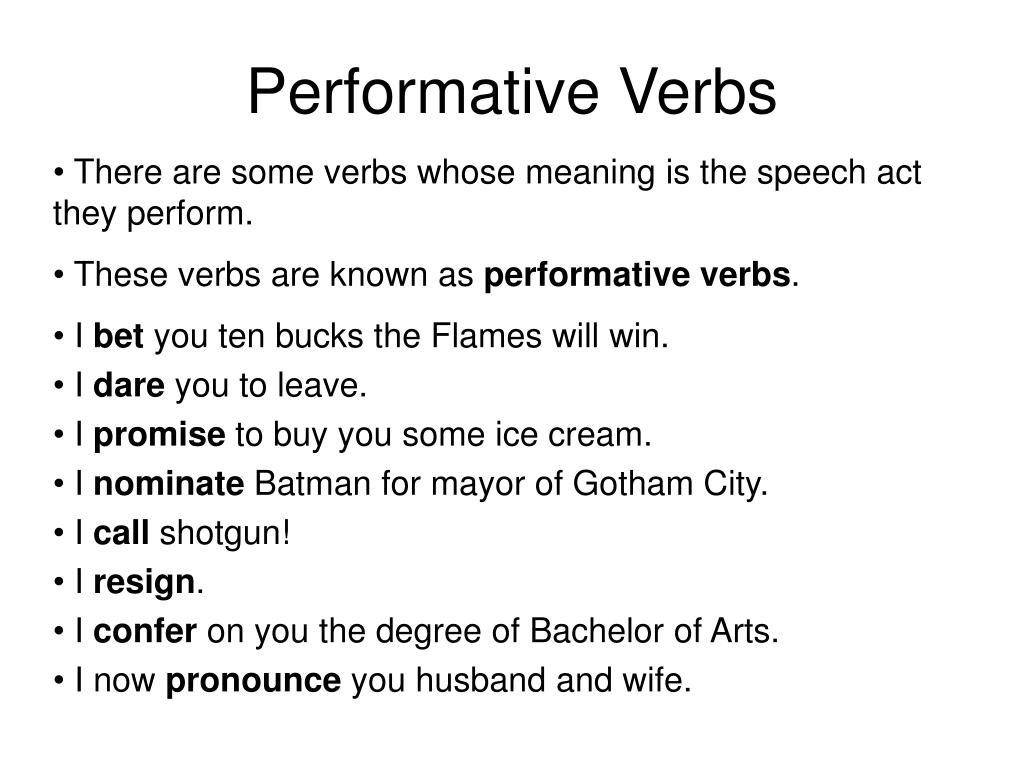 Performative Verbs

• There are some verbs whose meaning is the speech act they perform.

• These verbs are known as performative verbs.

• I bet you ten bucks the Flames will win.
• I dare you to leave.
• I promise to buy you some ice cream.
• I nominate Batman for mayor of Gotham City.
• I call shotgun!
• I resign.
• I confer on you the degree of Bachelor of Arts.
• I now pronounce you husband and wife.